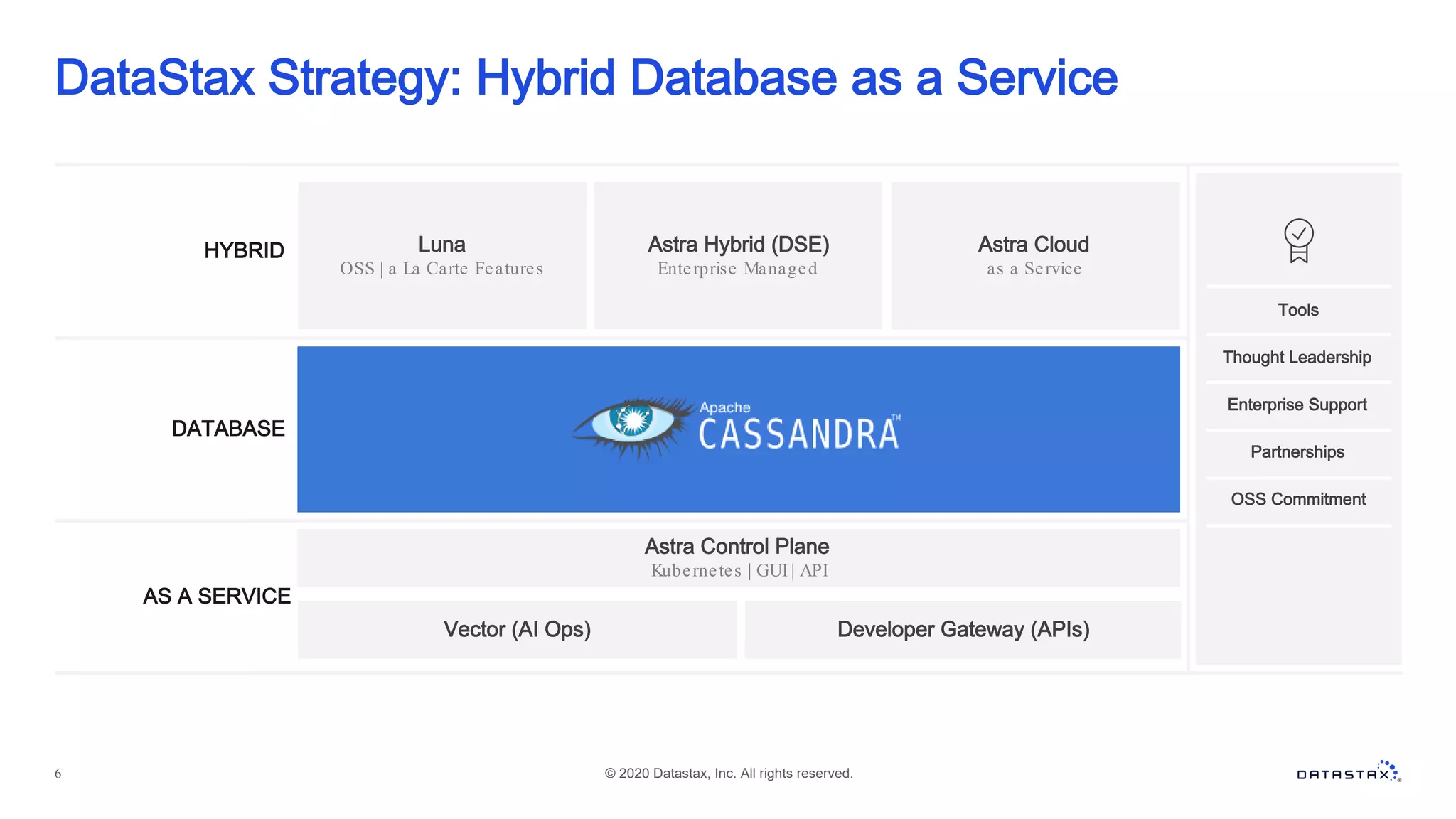 DataStax Strategy: Hybrid Database as a Service

HYBRID

Luna
OSS | a La Carte Features

Astra Hybrid (DSE)
Enterprise Managed

Astra Cloud
as a Service

DATABASE

Apache CASSANDRA™

AS A SERVICE

Astra Control Plane
Kubernetes | GUI | API

Vector (AI Ops)

Developer Gateway (APIs)

Tools

Thought Leadership

Enterprise Support

Partnerships

OSS Commitment

6

© 2020 Datastax, Inc. All rights reserved.

DATASTAX